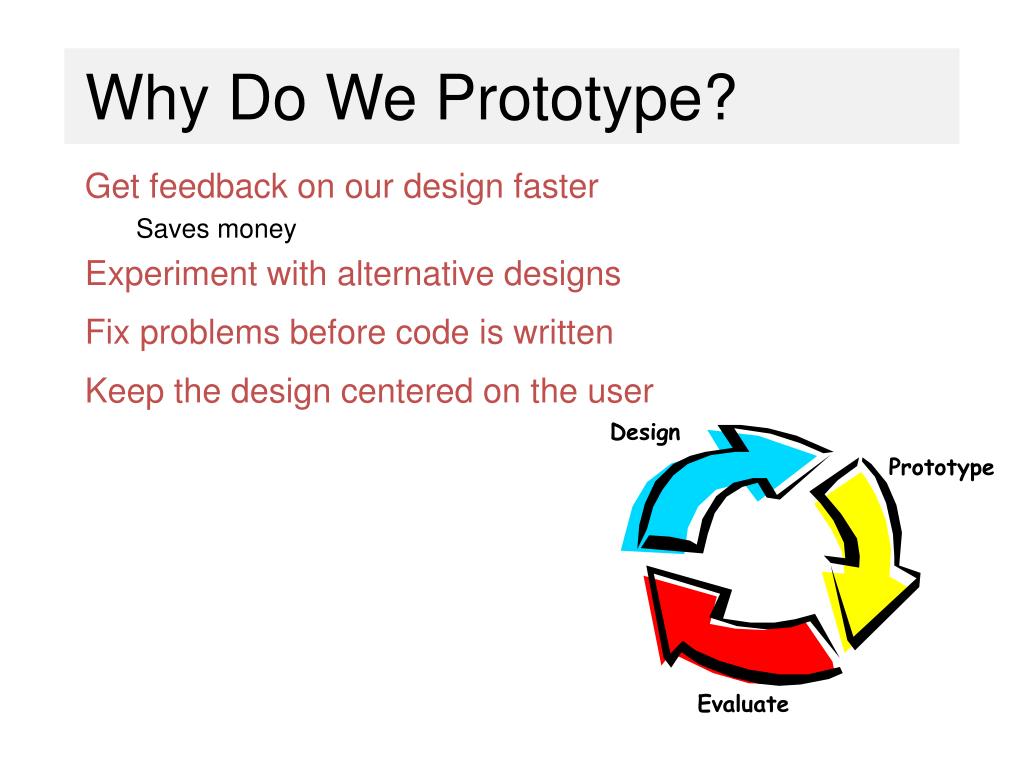 Why Do We Prototype?

Get feedback on our design faster

Saves money

Experiment with alternative designs

Fix problems before code is written

Keep the design centered on the user

Design

Prototype

Evaluate